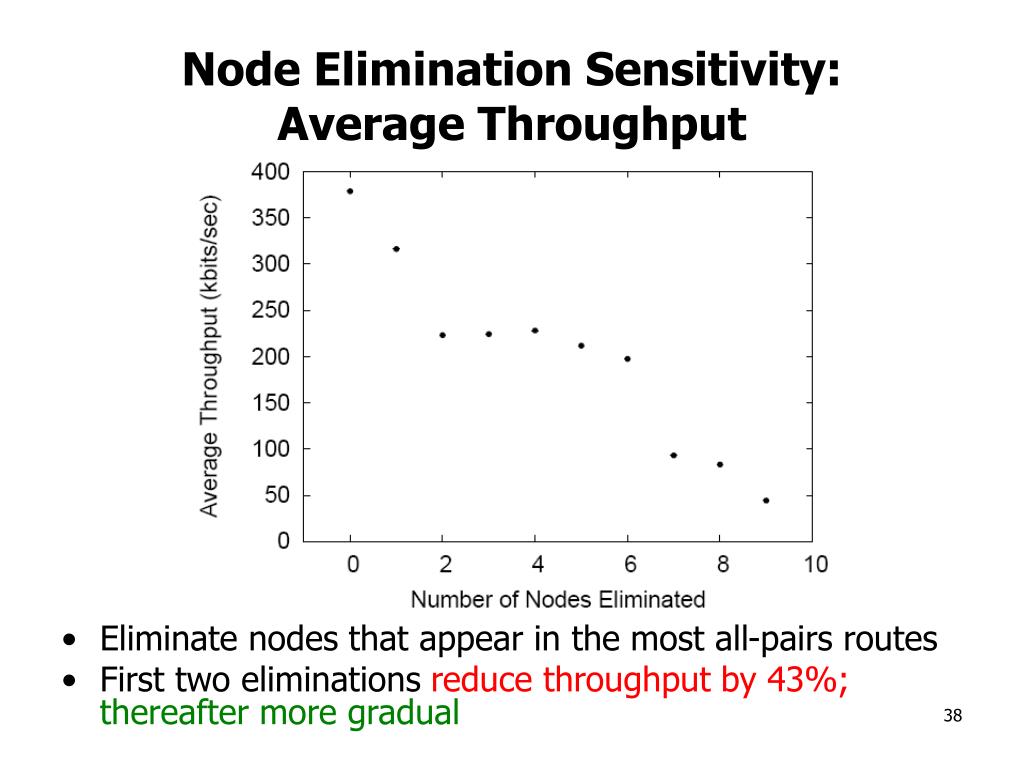 Node Elimination Sensitivity: Average Throughput

Average Throughput (kbits/sec)

400
350
300
250
200
150
100
50
0

0 2 4 6 8 10

Number of Nodes Eliminated

• Eliminate nodes that appear in the most all-pairs routes
• First two eliminations reduce throughput by 43%; thereafter more gradual

38